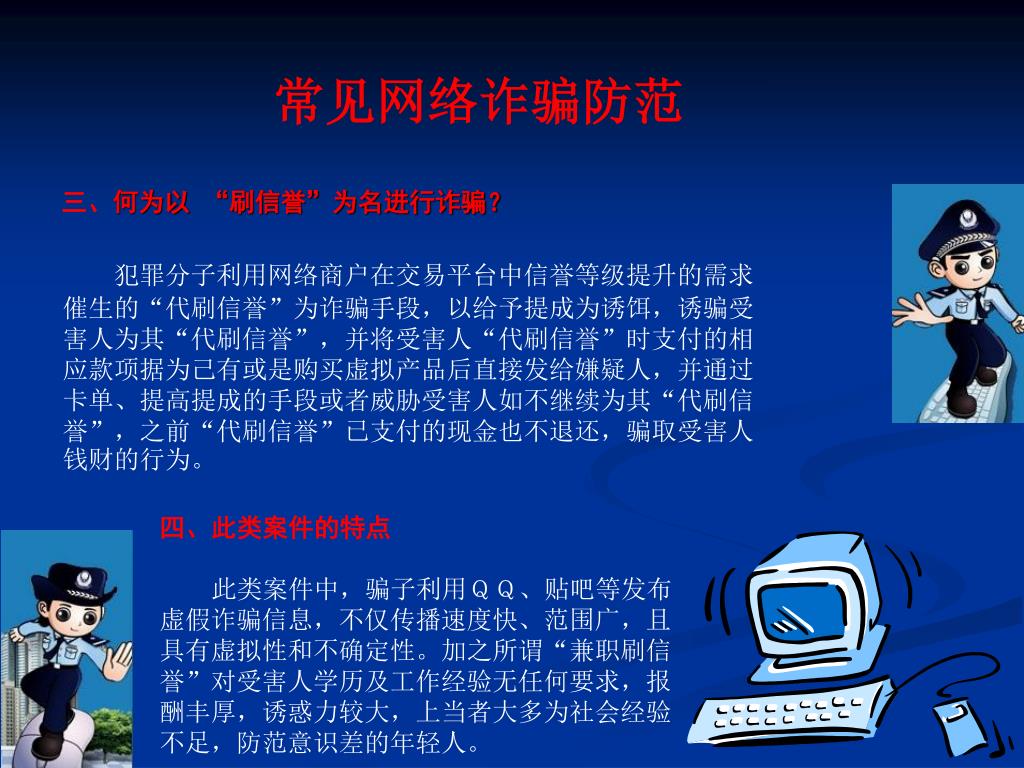 常见网络诈骗防范

三、何为以 “刷信誉”为名进行诈骗？

犯罪分子利用网络商户在交易平台中信誉等级提升的需求催生的“代刷信誉”为诈骗手段，以给予提成为诱饵，诱骗受害人为其“代刷信誉”，并将受害人“代刷信誉”时支付的相应款项据为己有或是购买虚拟产品后直接发给嫌疑人，并通过卡单、提高提成的手段或者威胁受害人如不继续为其“代刷信誉”，之前“代刷信誉”已支付的现金也不退还，骗取受害人钱财的行为。

四、此类案件的特点

此类案件中，骗子利用ＱＱ、贴吧等发布虚假诈骗信息，不仅传播速度快、范围广，且具有虚拟性和不确定性。加之所谓“兼职刷信誉”对受害人学历及工作经验无任何要求，报酬丰厚，诱惑力较大，上当者大多为社会经验不足，防范意识差的年轻人。